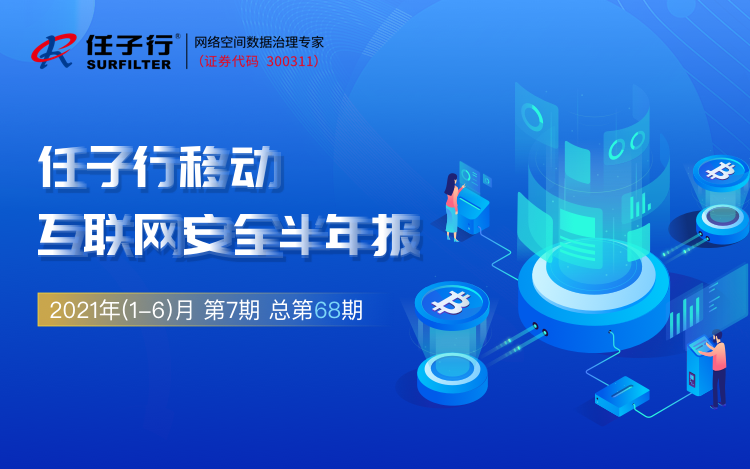 任子行®
SURFILTER
网络空间数据治理专家
（证券代码 300311）

任子行移动
互联网安全半年报

2021年(1-6)月 第7期 总第68期